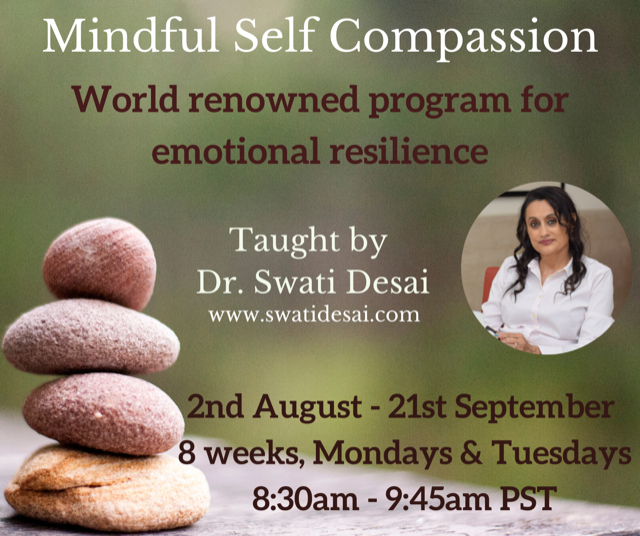 Mindful Self Compassion

World renowned program for emotional resilience

Taught by
Dr. Swati Desai
www.swatidesai.com

2nd August - 21st September
8 weeks, Mondays & Tuesdays
8:30am - 9:45am PST